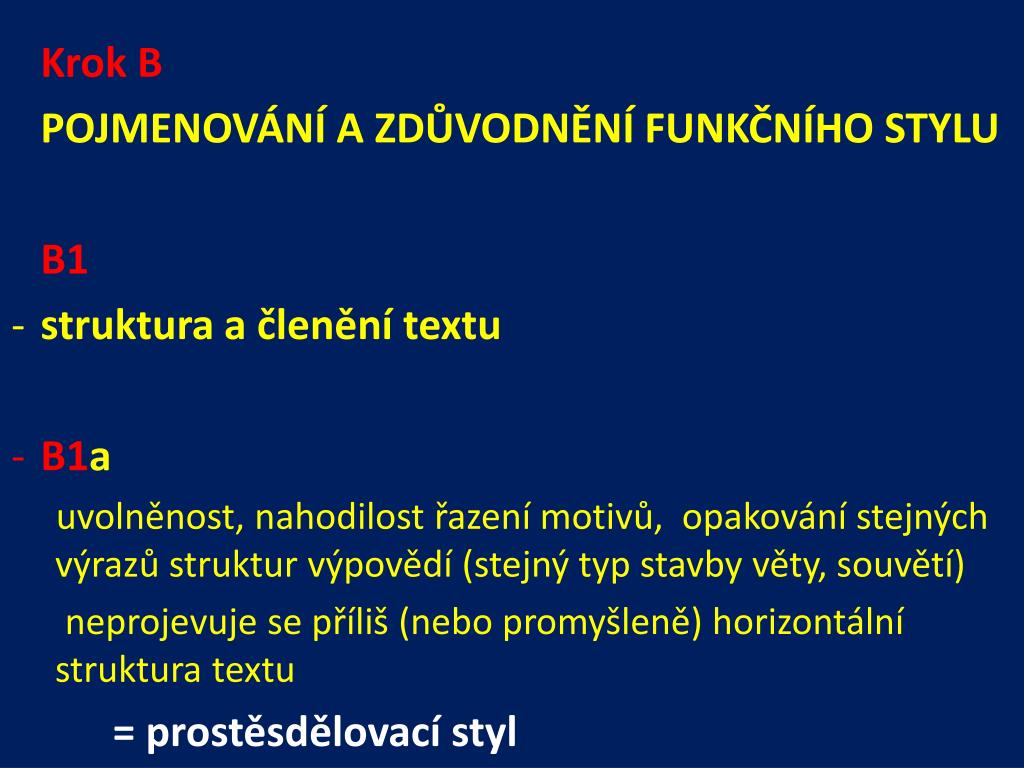 Krok B

POJMENOVÁNÍ A ZDŮVODNĚNÍ FUNKČNÍHO STYLU

B1

- struktura a členění textu

- B1a

uvolněnost, nahodilost řazení motivů, opakování stejných výrazů struktur výpovědí (stejný typ stavby věty, souvětí)

neprojevuje se příliš (nebo promyšleně) horizontální struktura textu

= prostěsdělovací styl